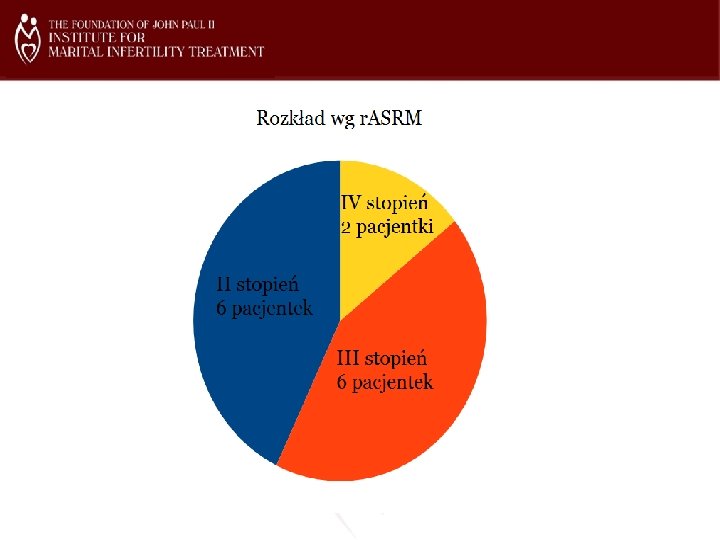 THE FOUNDATION OF JOHN PAUL II
INSTITUTE FOR
MARITAL INFERTILITY TREATMENT

Rozkład wg rASRM

IV stopień
2 pacjentki

II stopień
6 pacjentek

III stopień
6 pacjentek